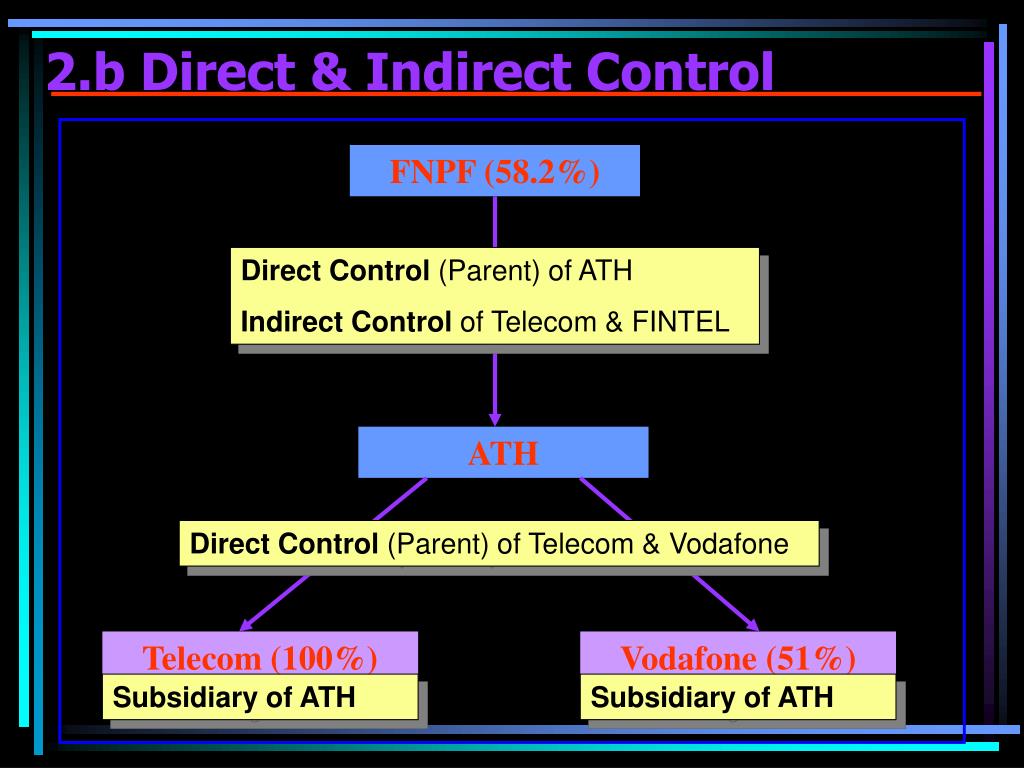 2.b Direct & Indirect Control

FNPF (58.2%)

Direct Control (Parent) of ATH

Indirect Control of Telecom & FINTEL

ATH

Direct Control (Parent) of Telecom & Vodafone

Telecom (100%)

Subsidiary of ATH

Vodafone (51%)

Subsidiary of ATH